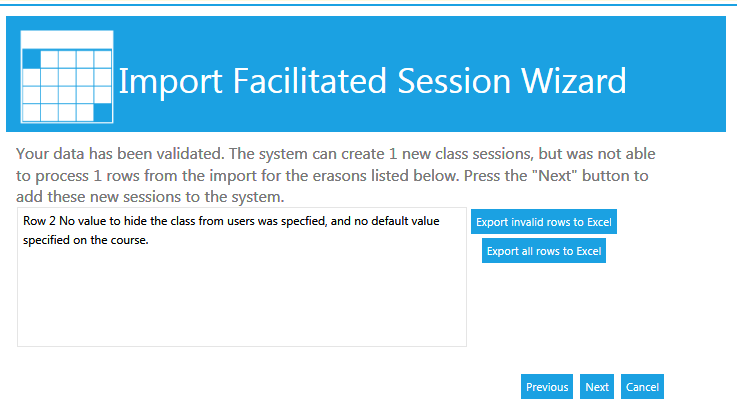 Import Facilitated Session Wizard

Your data has been validated. The system can create 1 new class sessions, but was not able to process 1 rows from the import for the erasons listed below. Press the "Next" button to add these new sessions to the system.

Row 2 No value to hide the class from users was specfied, and no default value specified on the course.

Export invalid rows to Excel

Export all rows to Excel

Previous Next Cancel